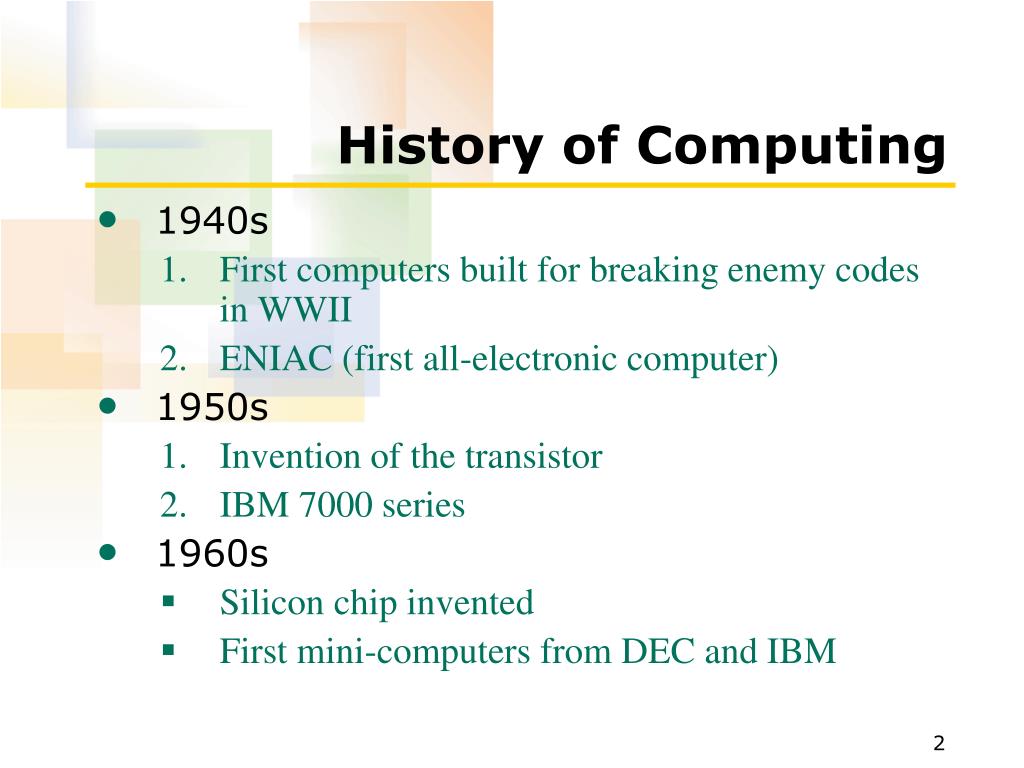 History of Computing

- 1940s
  1. First computers built for breaking enemy codes in WWII
  2. ENIAC (first all-electronic computer)
- 1950s
  1. Invention of the transistor
  2. IBM 7000 series
- 1960s
  - Silicon chip invented
  - First mini-computers from DEC and IBM

2